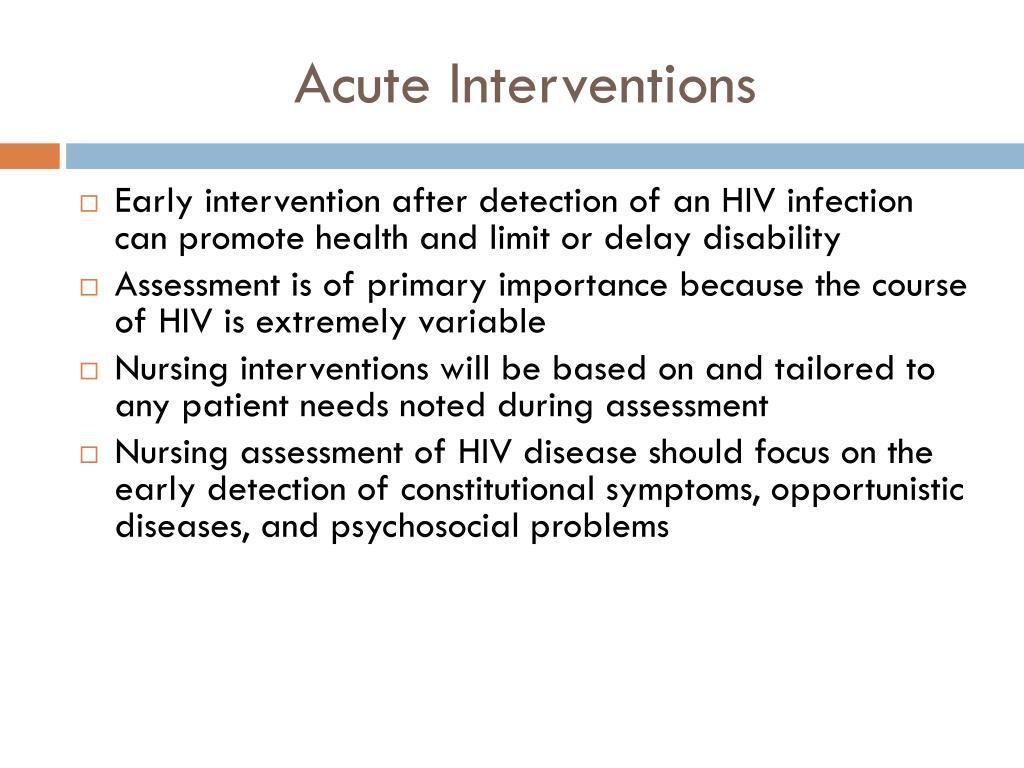 Acute Interventions

□ Early intervention after detection of an HIV infection can promote health and limit or delay disability
□ Assessment is of primary importance because the course of HIV is extremely variable
□ Nursing interventions will be based on and tailored to any patient needs noted during assessment
□ Nursing assessment of HIV disease should focus on the early detection of constitutional symptoms, opportunistic diseases, and psychosocial problems